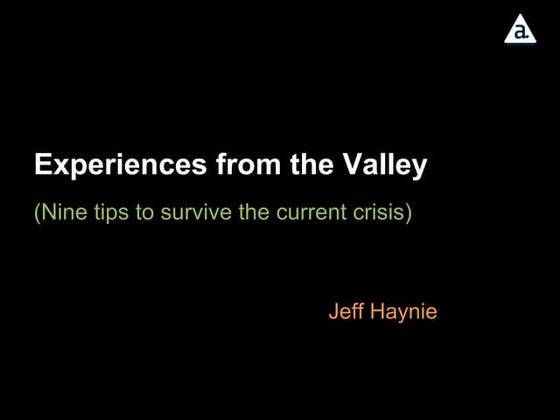 a.

Experiences from the Valley

(Nine tips to survive the current crisis)

Jeff Haynie